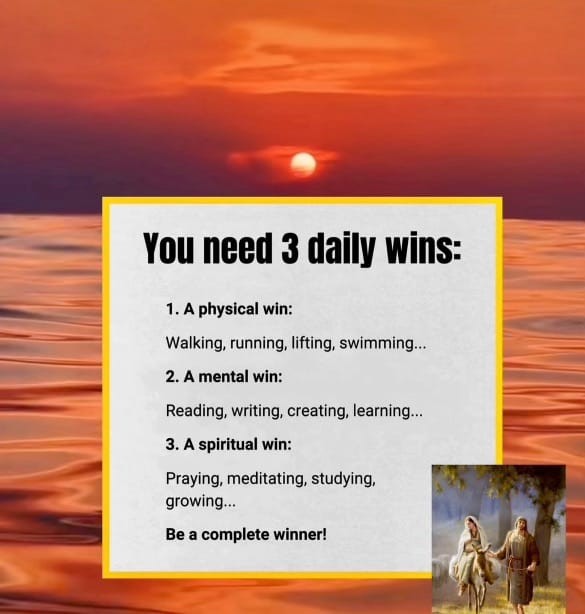 You need 3 daily wins:

1. A physical win:

Walking, running, lifting, swimming...

2. A mental win:

Reading, writing, creating, learning...

3. A spiritual win:

Praying, meditating, studying, growing...

Be a complete winner!